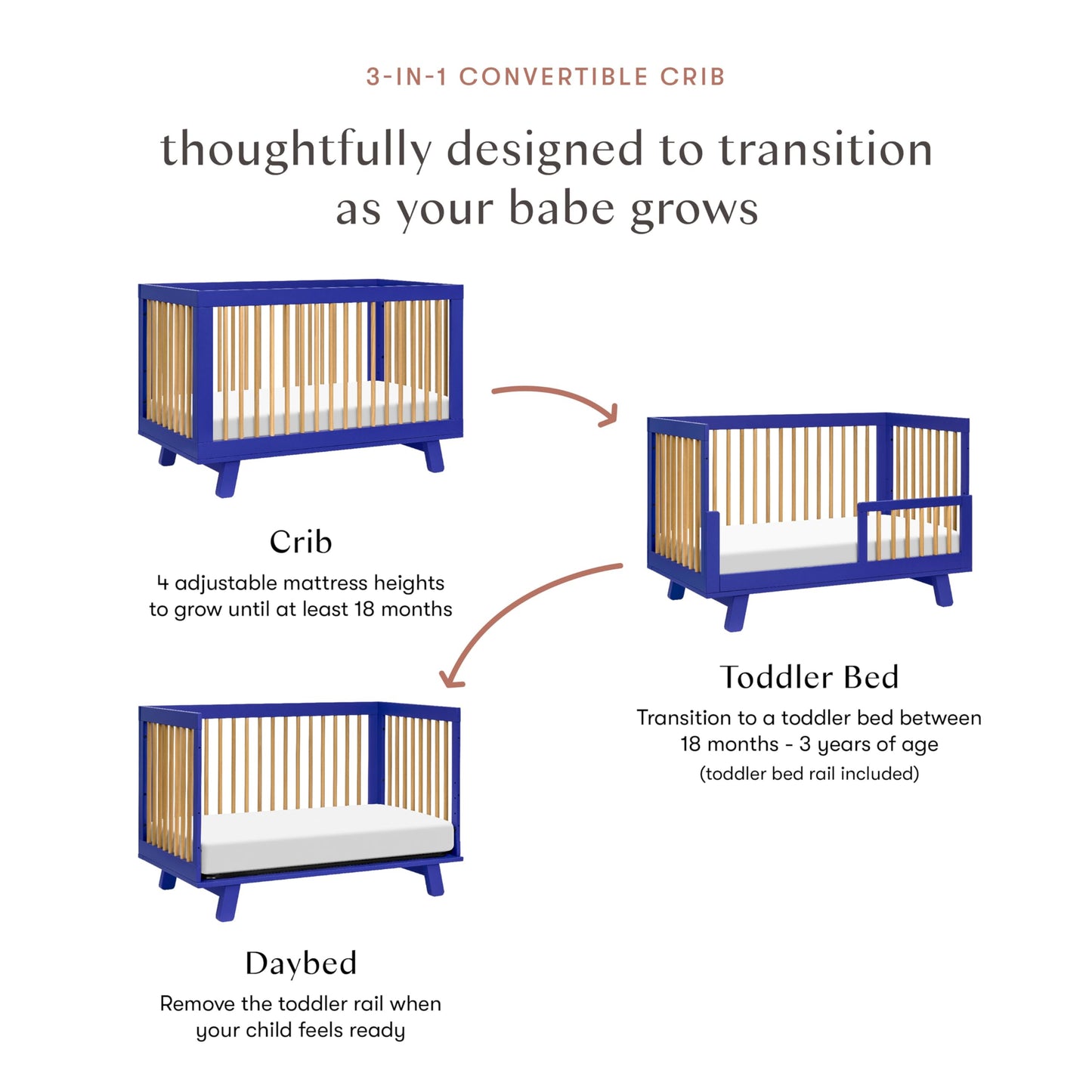 3-IN-1 CONVERTIBLE CRIB

thoughtfully designed to transition as your babe grows

Crib

4 adjustable mattress heights to grow until at least 18 months

Toddler Bed

Transition to a toddler bed between 18 months - 3 years of age (toddler bed rail included)

Daybed

Remove the toddler rail when your child feels ready